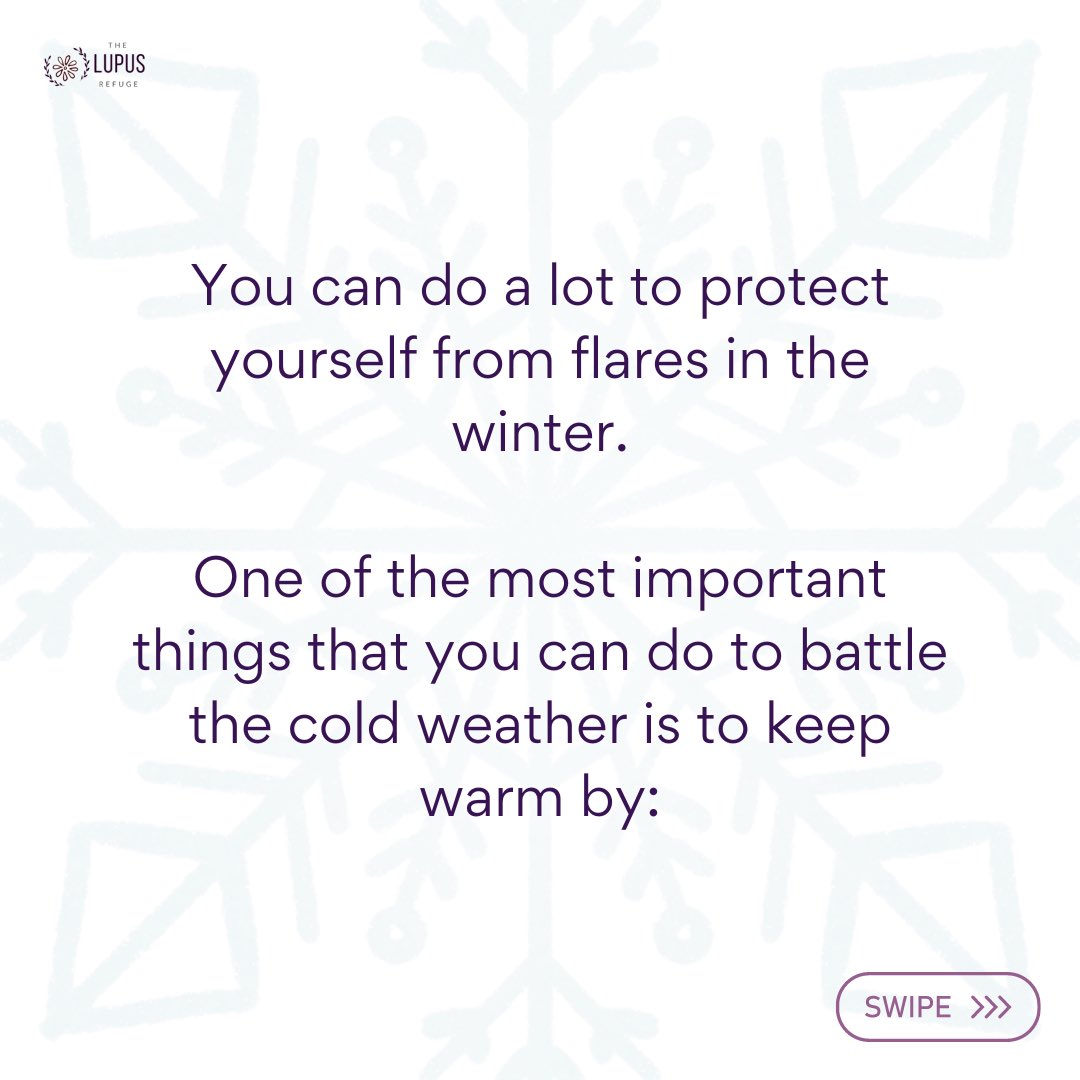 THE LUPUS REFUGE

You can do a lot to protect yourself from flares in the winter.

One of the most important things that you can do to battle the cold weather is to keep warm by:

SWIPE >>>